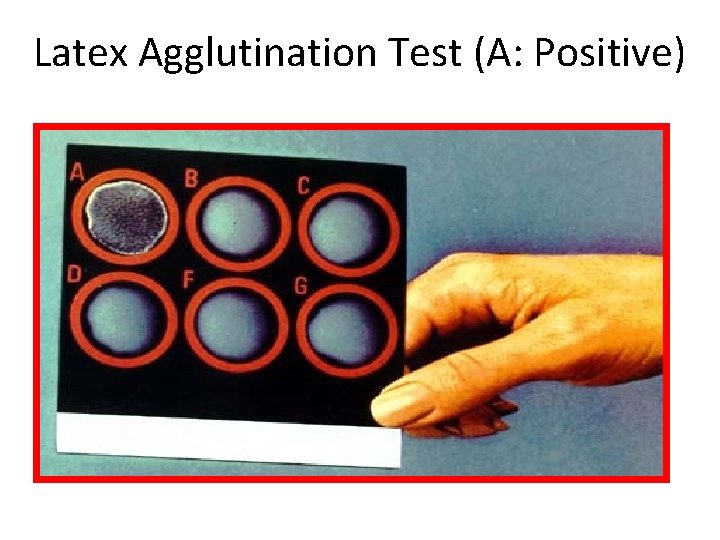 Latex Agglutination Test (A: Positive)

A B C

D F G